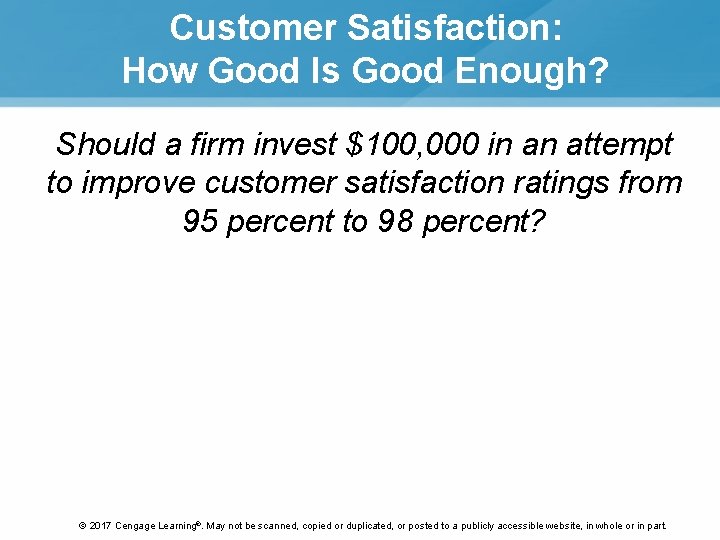 Customer Satisfaction:
How Good Is Good Enough?

Should a firm invest \$100,000 in an attempt to improve customer satisfaction ratings from 95 percent to 98 percent?

© 2017 Cengage Learning®. May not be scanned, copied or duplicated, or posted to a publicly accessible website, in whole or in part.